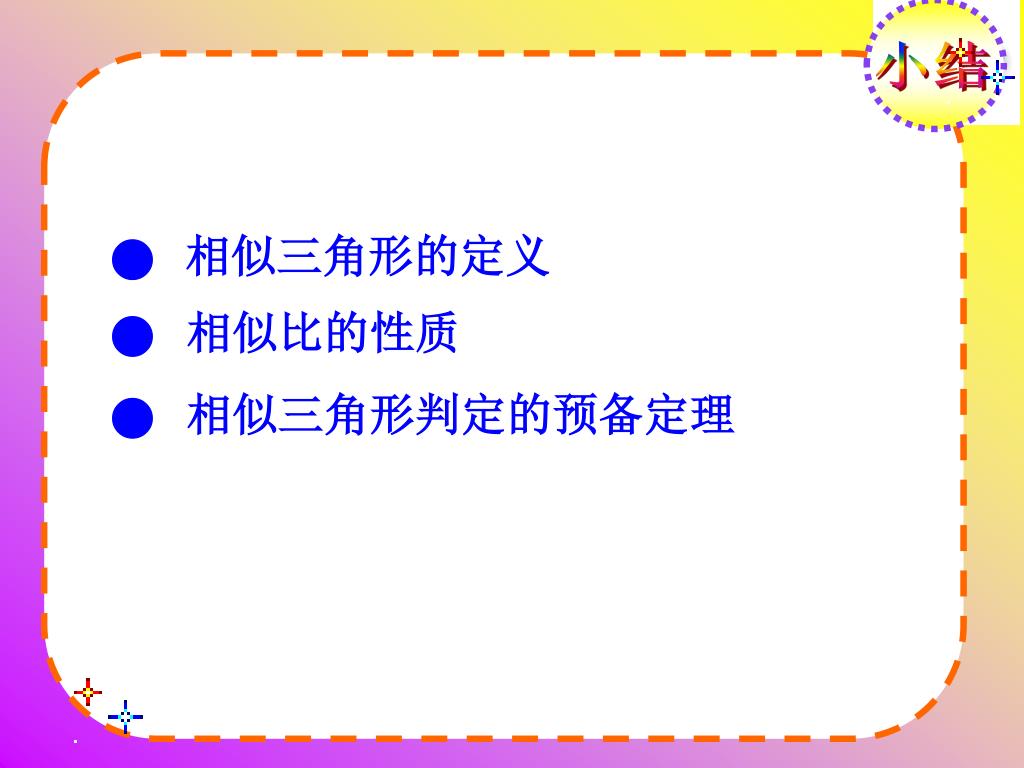 小结

● 相似三角形的定义
● 相似比的性质
● 相似三角形判定的预备定理